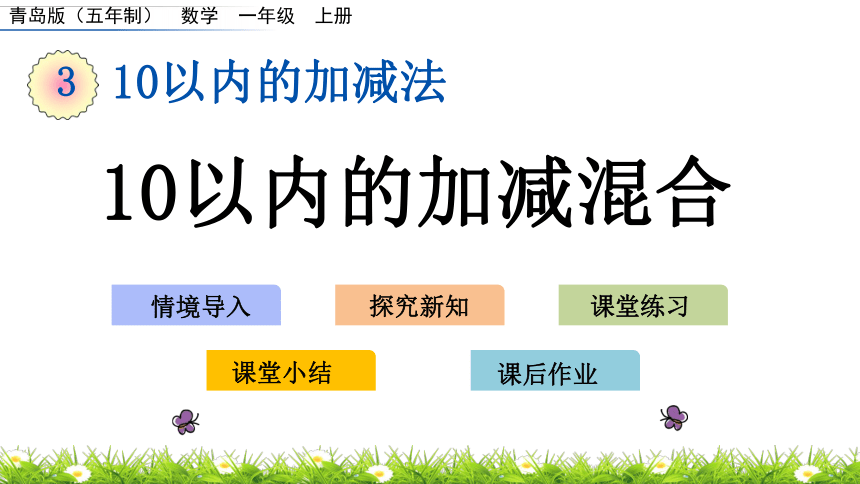 青岛版（五年制）　数学　一年级　上册

3　10以内的加减法

10以内的加减混合

情境导入　探究新知　课堂练习

课堂小结　课后作业